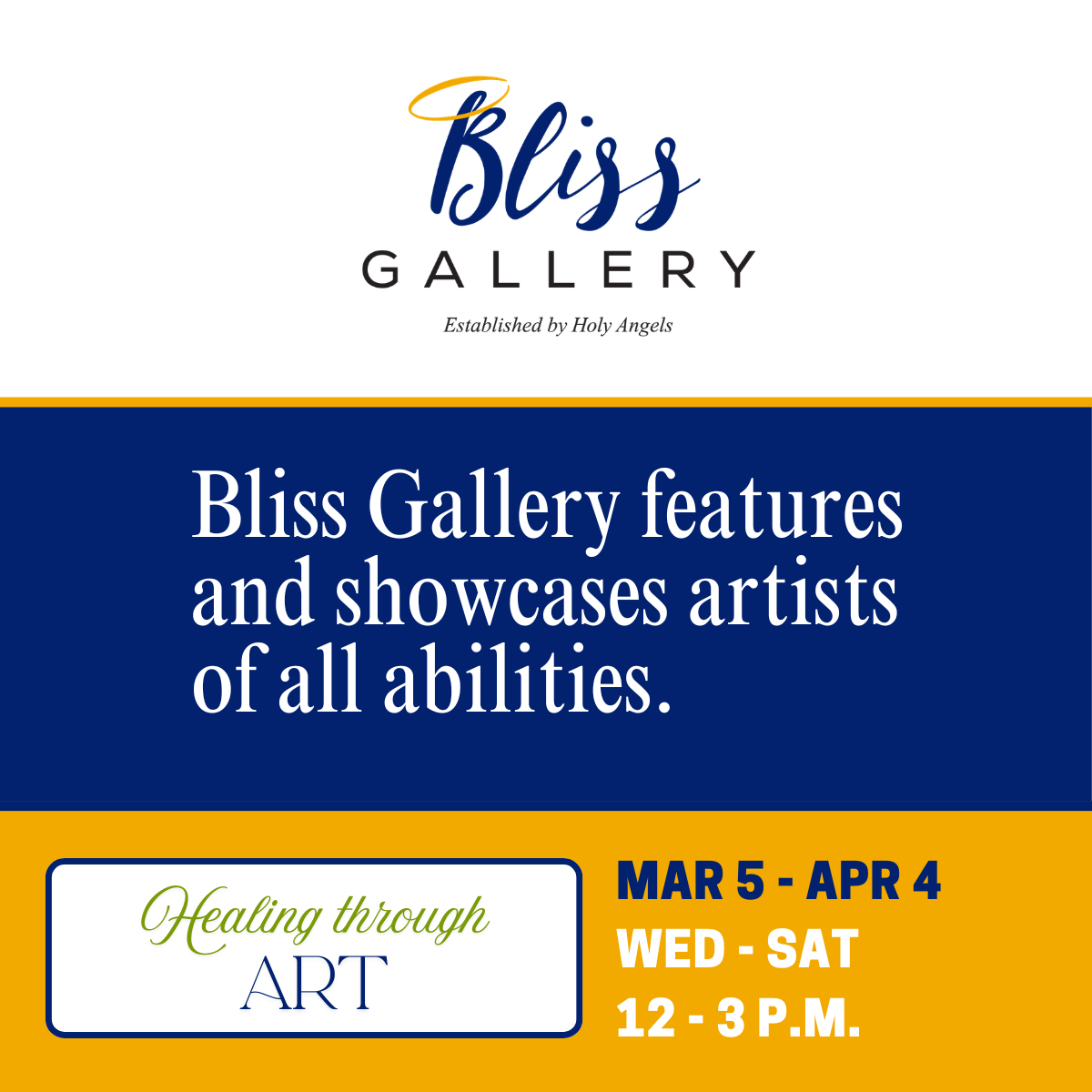 Bliss
GALLERY
Established by Holy Angels

Bliss Gallery features and showcases artists of all abilities.

Healing through
ART

MAR 5 - APR 4
WED - SAT
12 - 3 P.M.